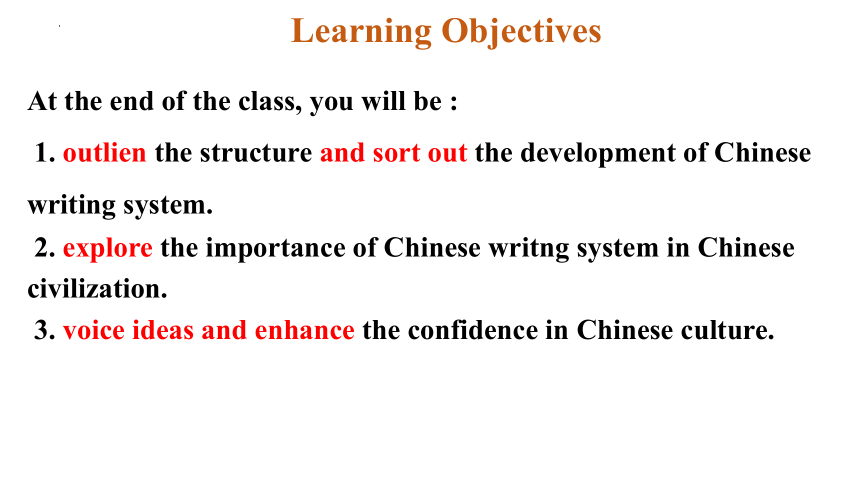 Learning Objectives

At the end of the class, you will be :

1. outlien the structure and sort out the development of Chinese writing system.

2. explore the importance of Chinese writng system in Chinese civilization.

3. voice ideas and enhance the confidence in Chinese culture.